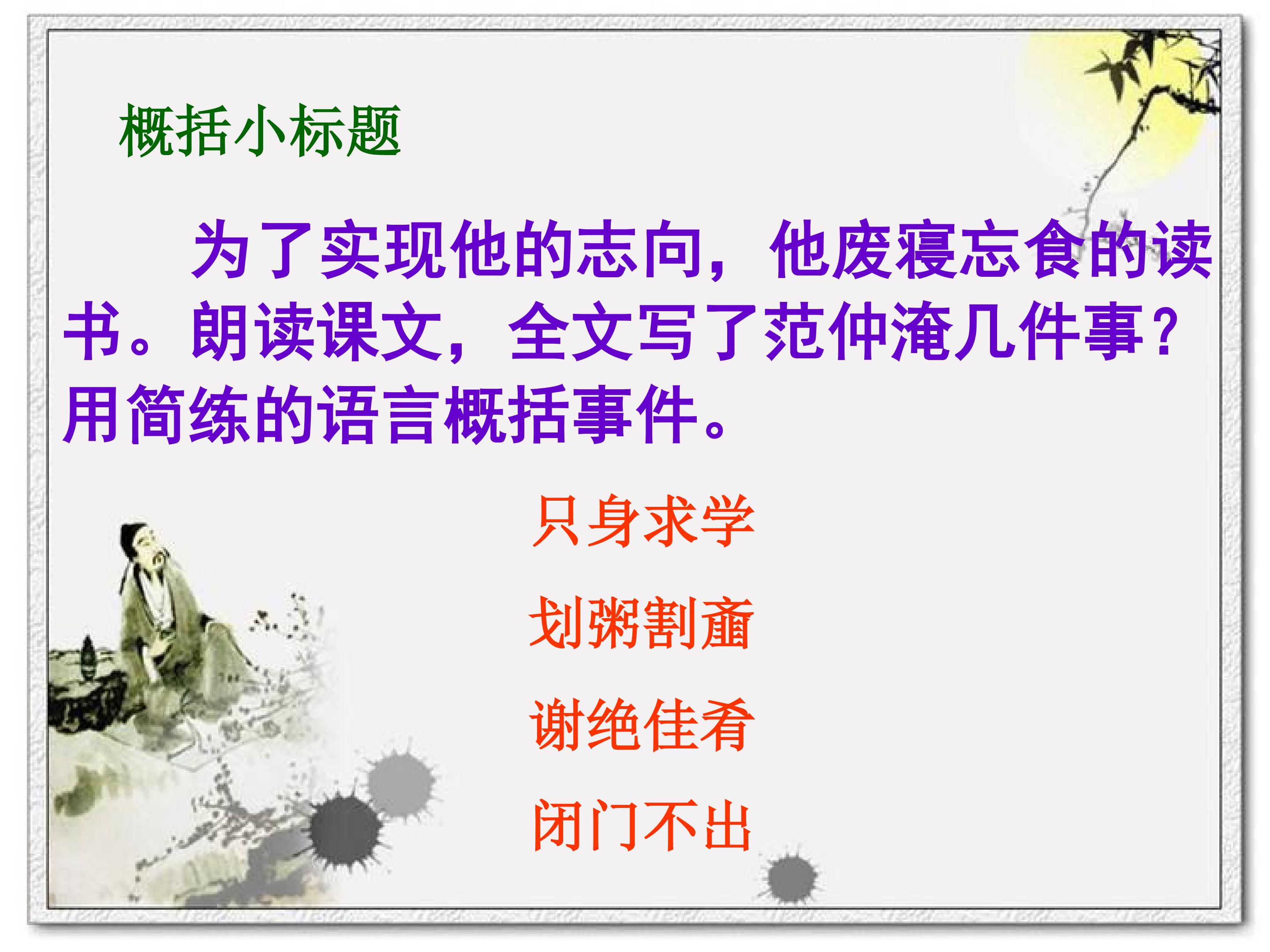 概括小标题

为了实现他的志向，他废寝忘食的读书。朗读课文，全文写了范仲淹几件事？用简练的语言概括事件。

只身求学

划粥割齑

谢绝佳肴

闭门不出